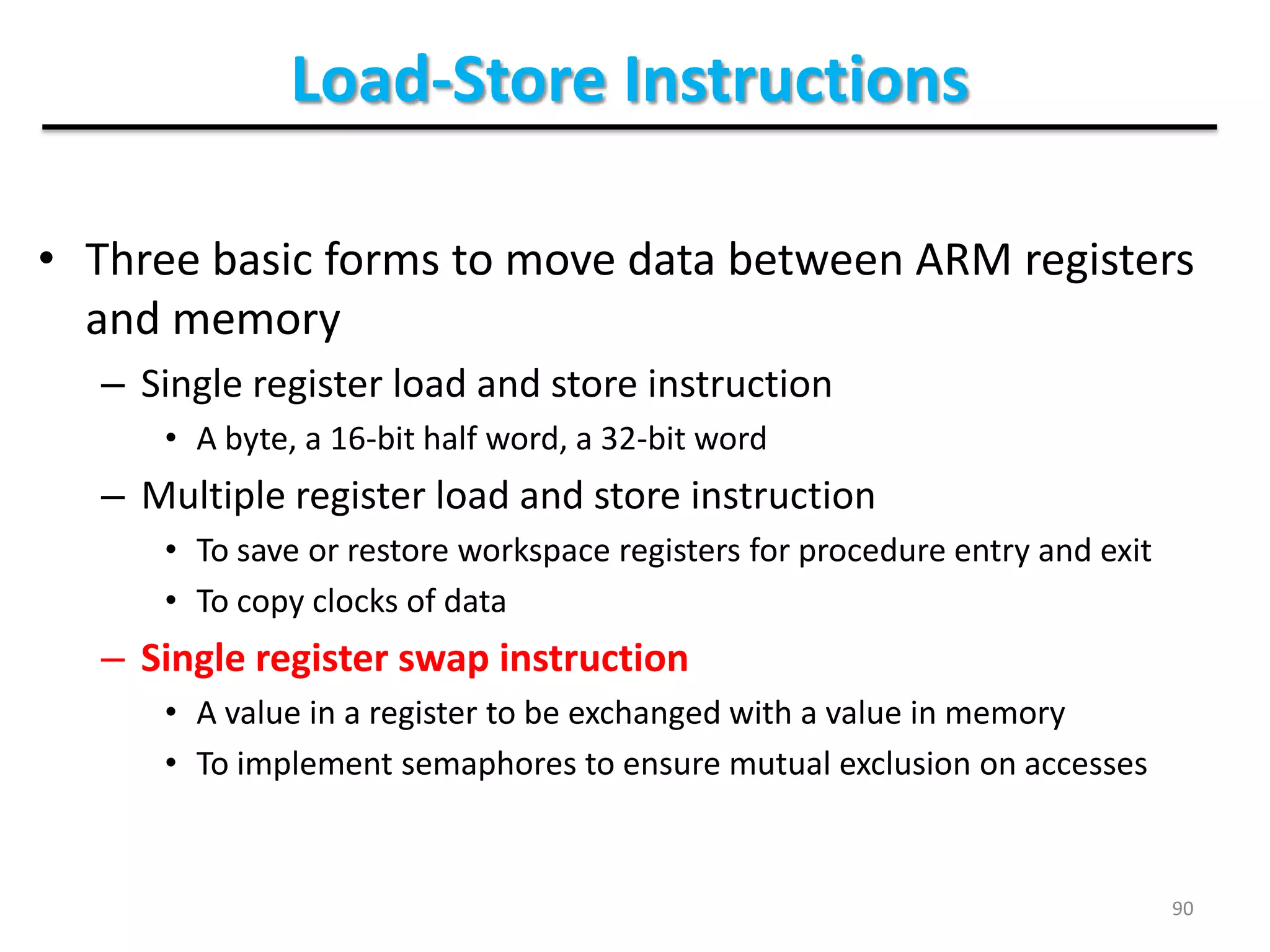 Load-Store Instructions

• Three basic forms to move data between ARM registers and memory

– Single register load and store instruction

• A byte, a 16-bit half word, a 32-bit word

– Multiple register load and store instruction

• To save or restore workspace registers for procedure entry and exit

• To copy clocks of data

– Single register swap instruction

• A value in a register to be exchanged with a value in memory

• To implement semaphores to ensure mutual exclusion on accesses

90